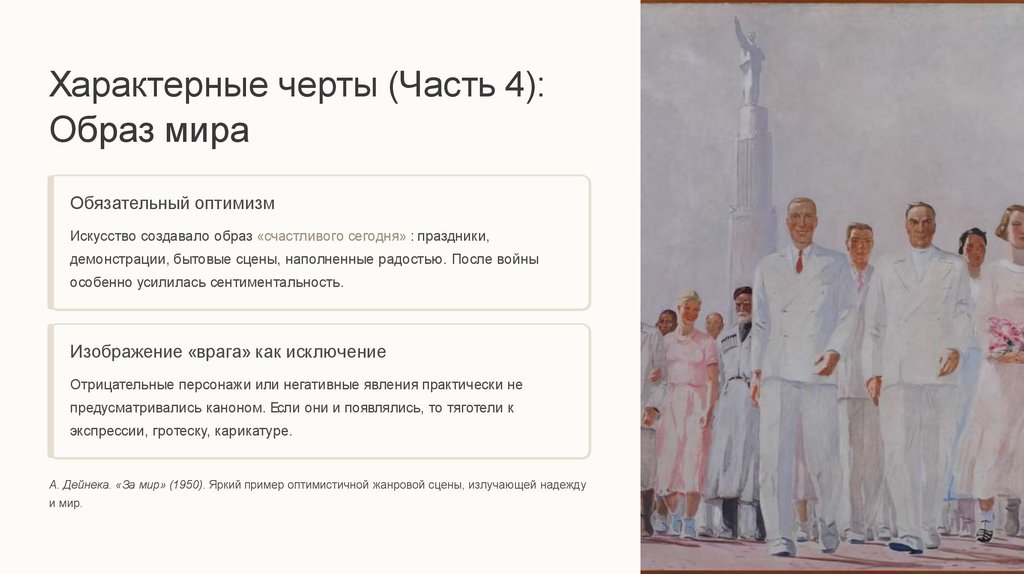 Характерные черты (Часть 4): Образ мира

Обязательный оптимизм

Искусство создавало образ «счастливого сегодня» : праздники, демонстрации, бытовые сцены, наполненные радостью. После войны особенно усилилась сентиментальность.

Изображение «врага» как исключение

Отрицательные персонажи или негативные явления практически не предусматривались каноном. Если они и появлялись, то тяготели к экспрессии, гротеску, карикатуре.

А. Дейнека. «За мир» (1950). Яркий пример оптимистичной жанровой сцены, излучающей надежду и мир.